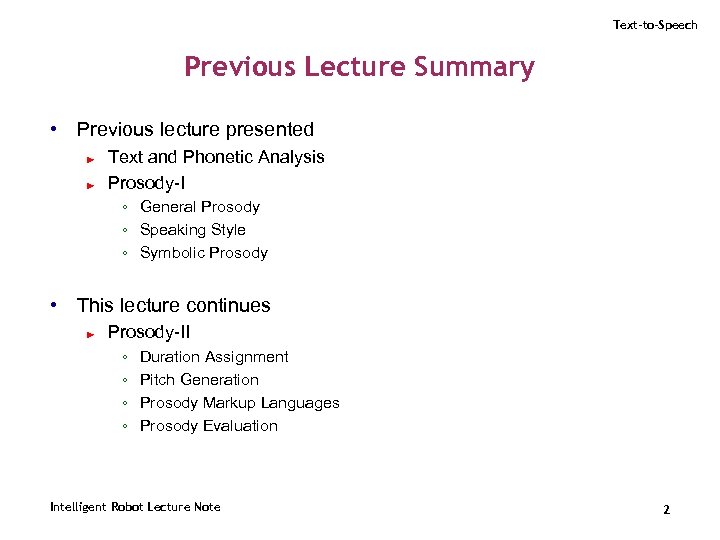 Text-to-Speech

Previous Lecture Summary

• Previous lecture presented
  ► Text and Phonetic Analysis
  ► Prosody-I
    ◦ General Prosody
    ◦ Speaking Style
    ◦ Symbolic Prosody

• This lecture continues
  ► Prosody-II
    ◦ Duration Assignment
    ◦ Pitch Generation
    ◦ Prosody Markup Languages
    ◦ Prosody Evaluation

Intelligent Robot Lecture Note

2